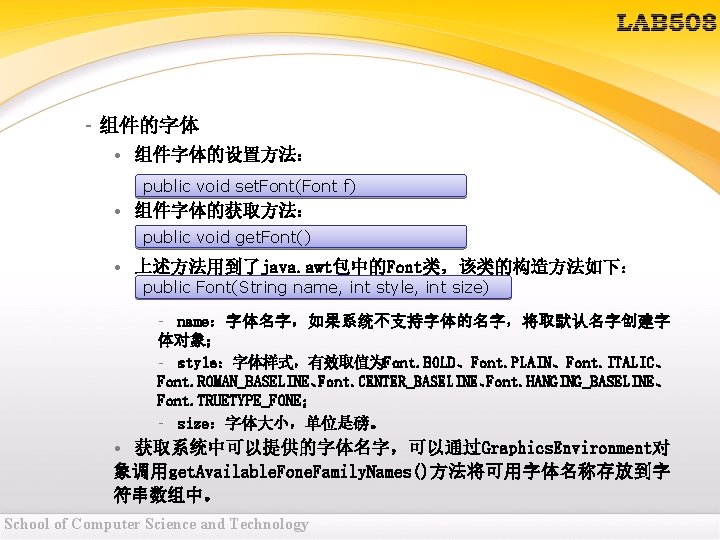 LAB508

- 组件的字体

• 组件字体的设置方法：

public void setFont(Font f)

• 组件字体的获取方法：

public void getFont()

• 上述方法用到了java.awt包中的Font类，该类的构造方法如下：

public Font(String name, int style, int size)

- name：字体名字，如果系统不支持字体的名字，将取默认名字创建字体对象；

- style：字体样式，有效取值为Font.BOLD、Font.PLAIN、Font.ITALIC、Font.ROMAN_BASELINE、Font.CENTER_BASELINE、Font.HANGING_BASELINE、Font.TRUETYPE_FONE；

- size：字体大小，单位是磅。

• 获取系统中可以提供的字体名字，可以通过GraphicsEnvironment对象调用getAvailableFoneFamilyNames()方法将可用字体名称存放到字符串数组中。

School of Computer Science and Technology